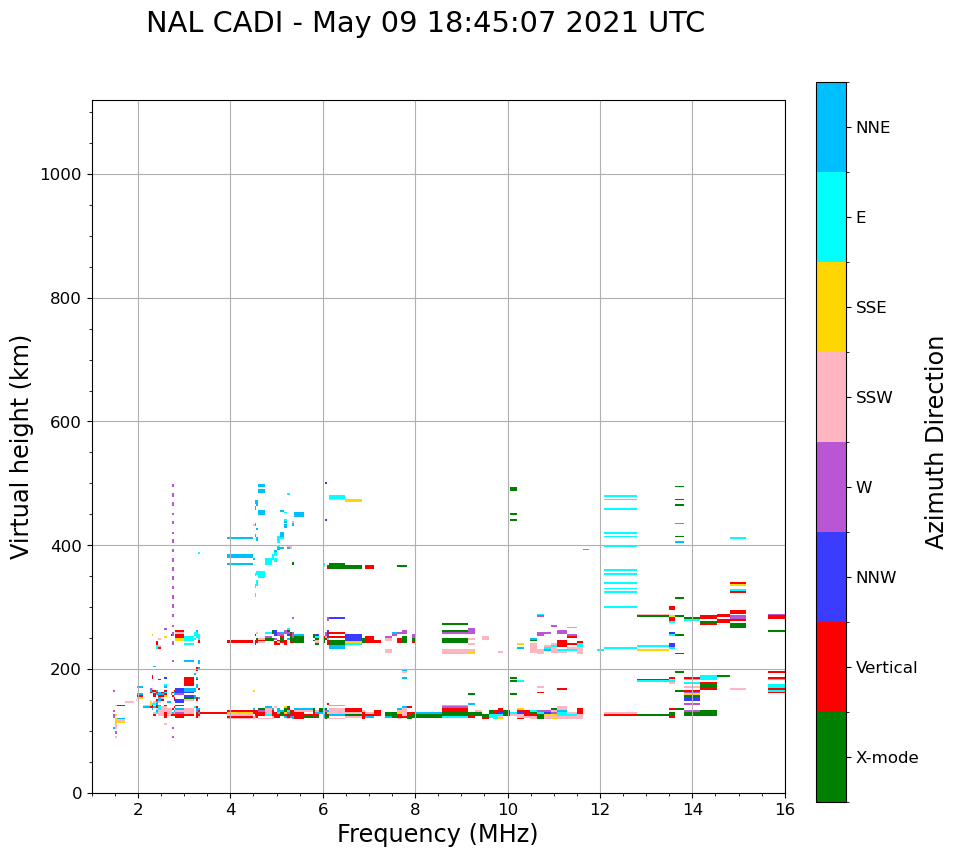 NAL CADI - May 09 18:45:07 2021 UTC

Virtual height (km)

1000
800
600
400
200
0

2
4
6
8
10
12
14
16

Frequency (MHz)

NNE
E
SSE
SSW
W
NNW
Vertical
X-mode

Azimuth Direction